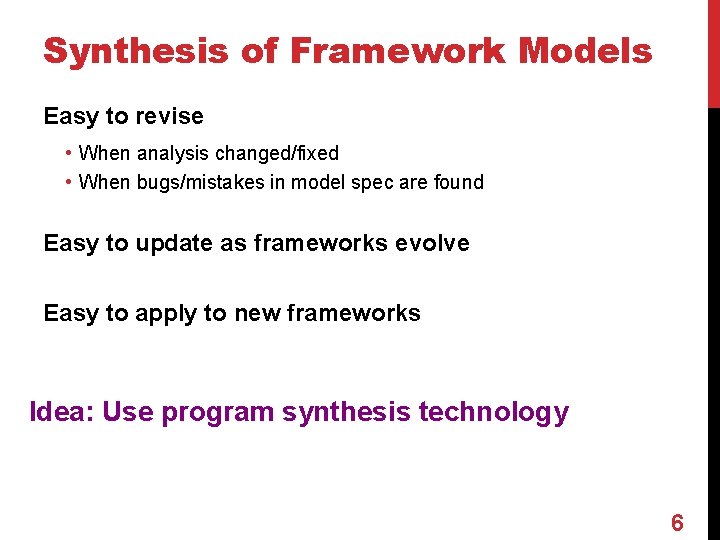 Synthesis of Framework Models

Easy to revise

• When analysis changed/fixed
• When bugs/mistakes in model spec are found

Easy to update as frameworks evolve

Easy to apply to new frameworks

Idea: Use program synthesis technology

6